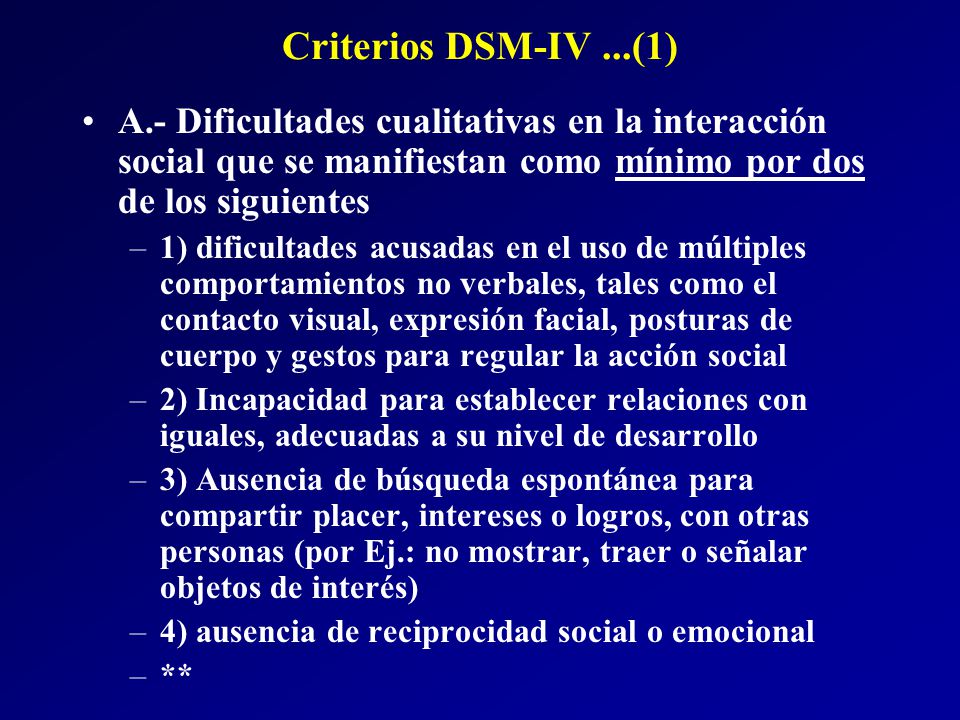 Criterios DSM-IV ...(1)

• A.- Dificultades cualitativas en la interacción social que se manifiestan como mínimo por dos de los siguientes

– 1) dificultades acusadas en el uso de múltiples comportamientos no verbales, tales como el contacto visual, expresión facial, posturas de cuerpo y gestos para regular la acción social

– 2) Incapacidad para establecer relaciones con iguales, adecuadas a su nivel de desarrollo

– 3) Ausencia de búsqueda espontánea para compartir placer, intereses o logros, con otras personas (por Ej.: no mostrar, traer o señalar objetos de interés)

– 4) ausencia de reciprocidad social o emocional

– **